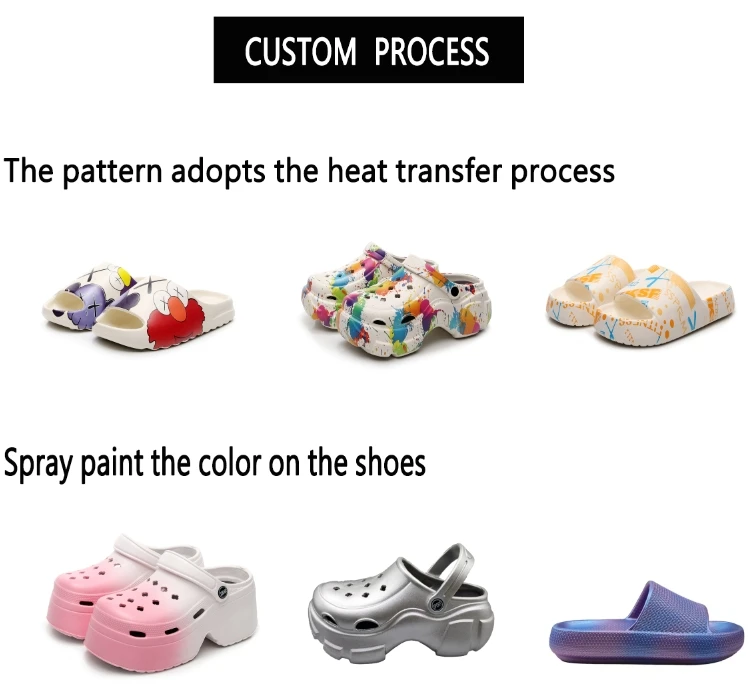 CUSTOM PROCESS

The pattern adopts the heat transfer process

Spray paint the color on the shoes